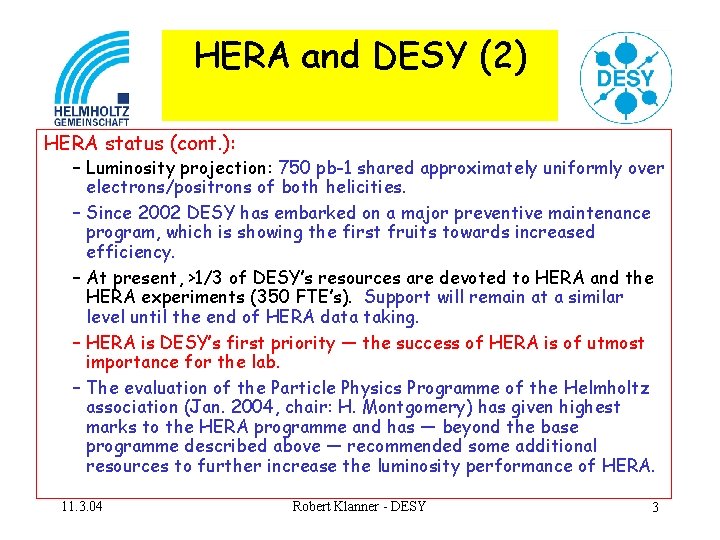 HELMHOLTZ GEMEINSCHAFT

HERA and DESY (2)

DESY

HERA status (cont.):

– Luminosity projection: 750 pb-1 shared approximately uniformly over electrons/positrons of both helicities.

– Since 2002 DESY has embarked on a major preventive maintenance program, which is showing the first fruits towards increased efficiency.

– At present, >1/3 of DESY's resources are devoted to HERA and the HERA experiments (350 FTE's). Support will remain at a similar level until the end of HERA data taking.

– HERA is DESY's first priority — the success of HERA is of utmost importance for the lab.

– The evaluation of the Particle Physics Programme of the Helmholtz association (Jan. 2004, chair: H. Montgomery) has given highest marks to the HERA programme and has — beyond the base programme described above — recommended some additional resources to further increase the luminosity performance of HERA.

11.3.04 Robert Klanner - DESY 3